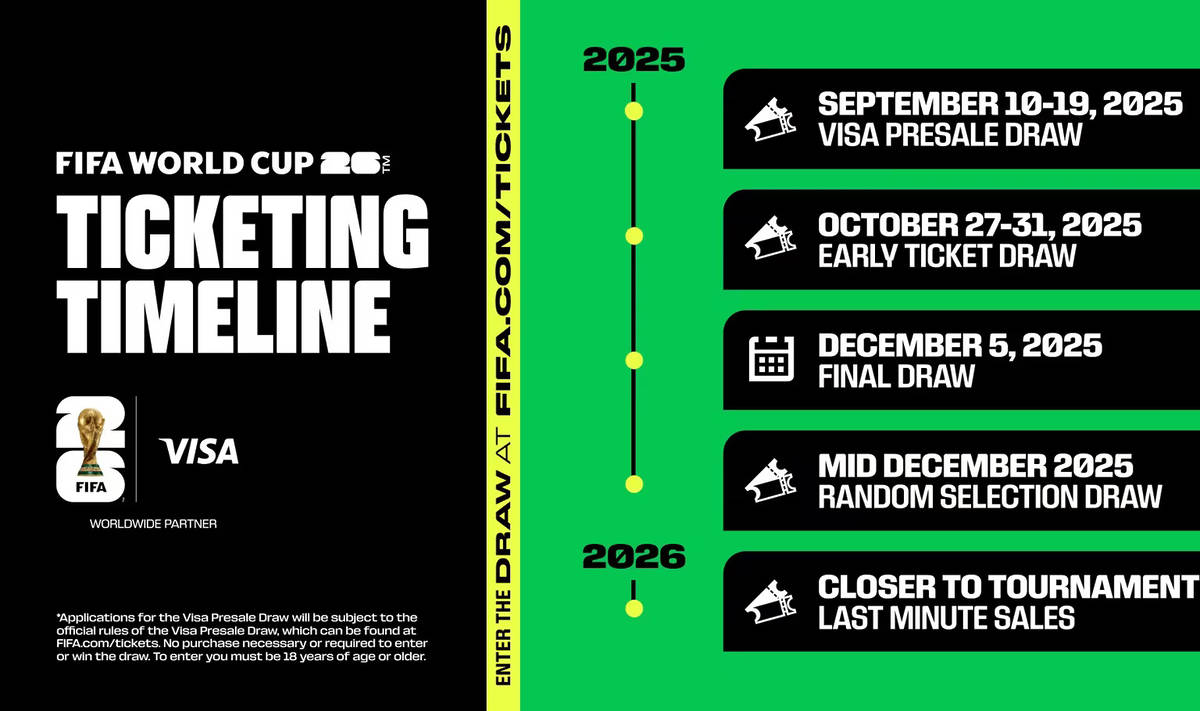 FIFA WORLD CUP 26™

TICKETING TIMELINE

26 FIFA

VISA

WORLDWIDE PARTNER

*Applications for the Visa Presale Draw will be subject to the official rules of the Visa Presale Draw, which can be found at FIFA.com/tickets. No purchase necessary or required to enter or win the draw. To enter you must be 18 years of age or older.

ENTER THE DRAW AT FIFA.COM/TICKETS

2025

SEPTEMBER 10-19, 2025
VISA PRESALE DRAW

OCTOBER 27-31, 2025
EARLY TICKET DRAW

DECEMBER 5, 2025
FINAL DRAW

MID DECEMBER 2025
RANDOM SELECTION DRAW

2026

CLOSER TO TOURNAMENT
LAST MINUTE SALES